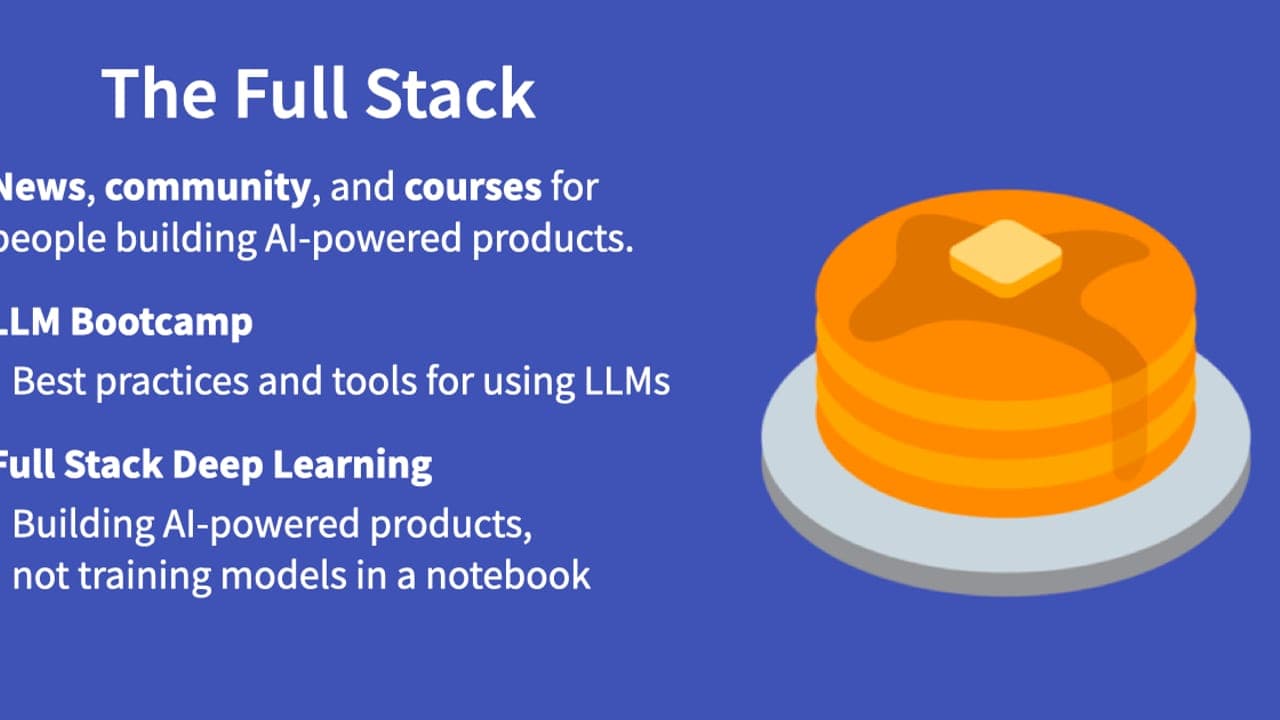 The Full Stack

News, community, and courses for people building AI-powered products.

LLM Bootcamp

Best practices and tools for using LLMs

Full Stack Deep Learning

Building AI-powered products, not training models in a notebook